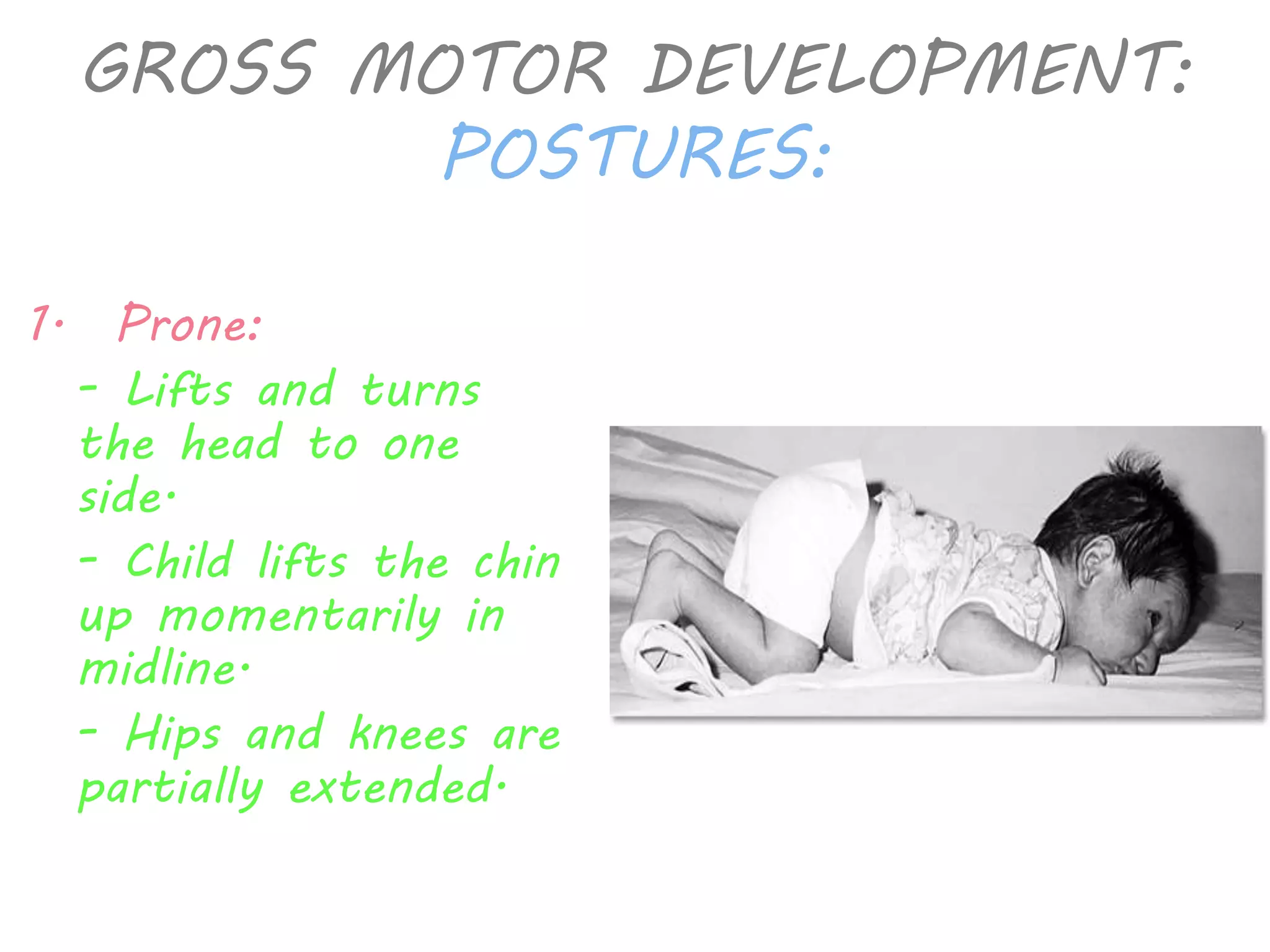 GROSS MOTOR DEVELOPMENT:
POSTURES:

1. Prone:

- Lifts and turns the head to one side.

- Child lifts the chin up momentarily in midline.

- Hips and knees are partially extended.